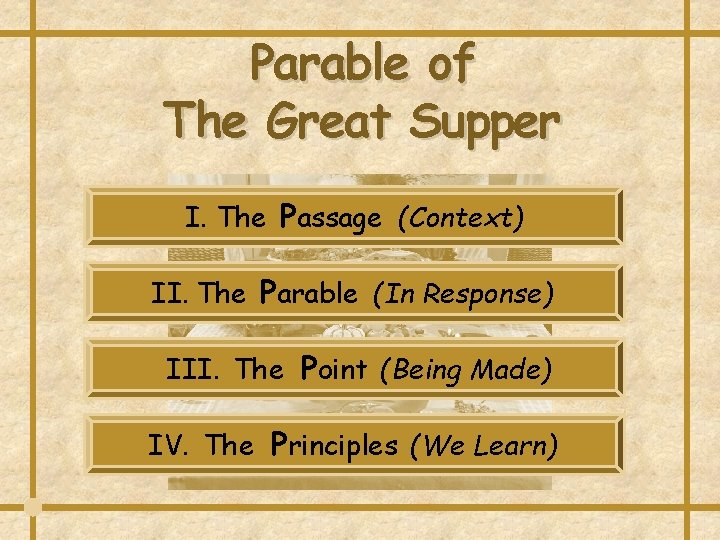 Parable of The Great Supper

I. The Passage (Context)

II. The Parable (In Response)

III. The Point (Being Made)

IV. The Principles (We Learn)